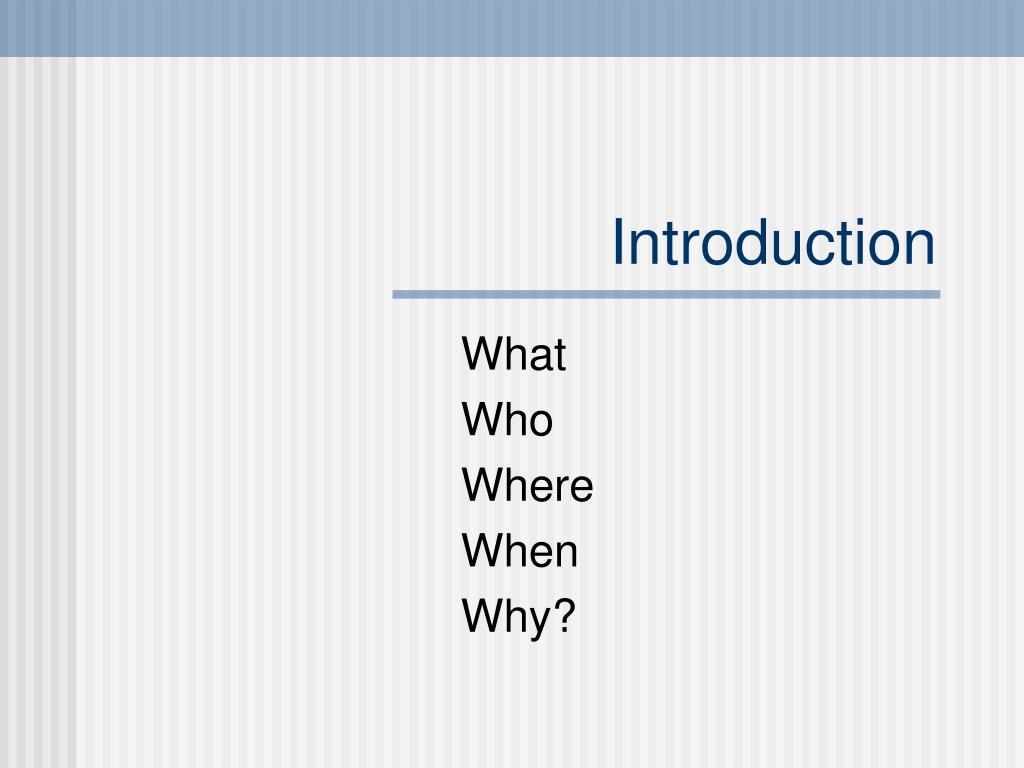 Introduction

What
Who
Where
When
Why?